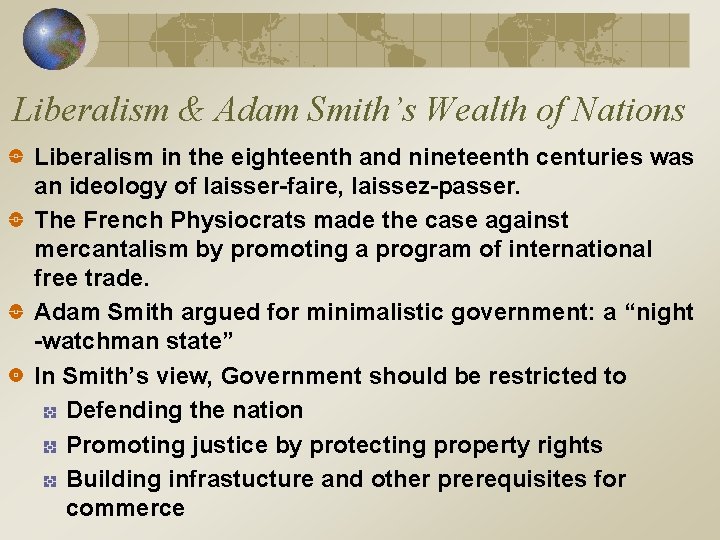 Liberalism & Adam Smith's Wealth of Nations

Liberalism in the eighteenth and nineteenth centuries was an ideology of laisser-faire, laissez-passer.

The French Physiocrats made the case against mercantalism by promoting a program of international free trade.

Adam Smith argued for minimalistic government: a "night -watchman state"

In Smith's view, Government should be restricted to

Defending the nation

Promoting justice by protecting property rights

Building infrastucture and other prerequisites for commerce